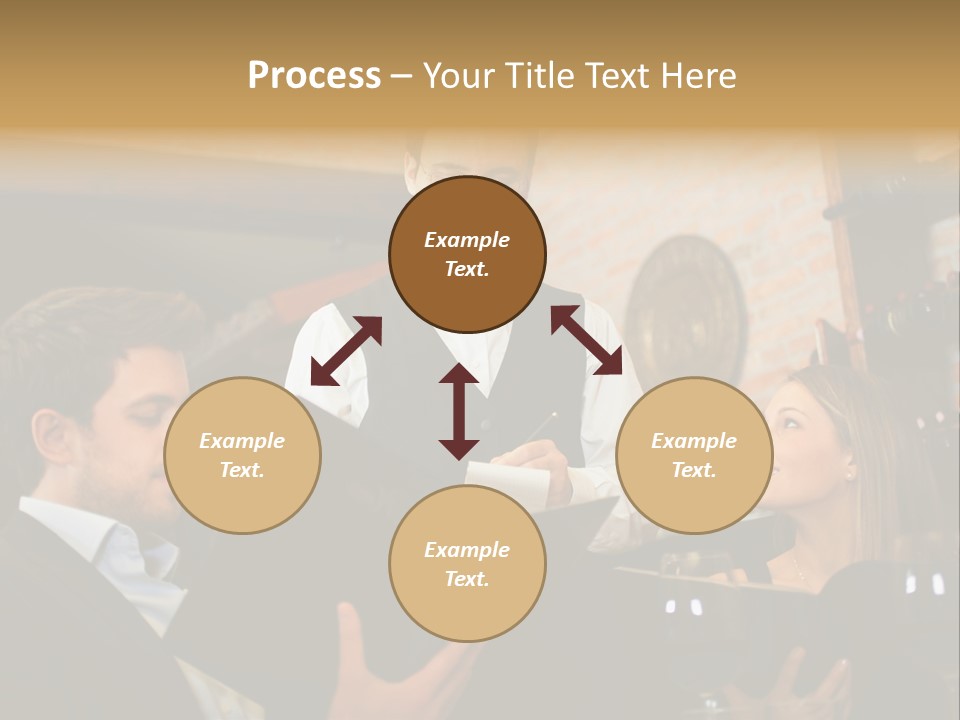 Process – Your Title Text Here

Example Text.

Example Text.

Example Text.

Example Text.